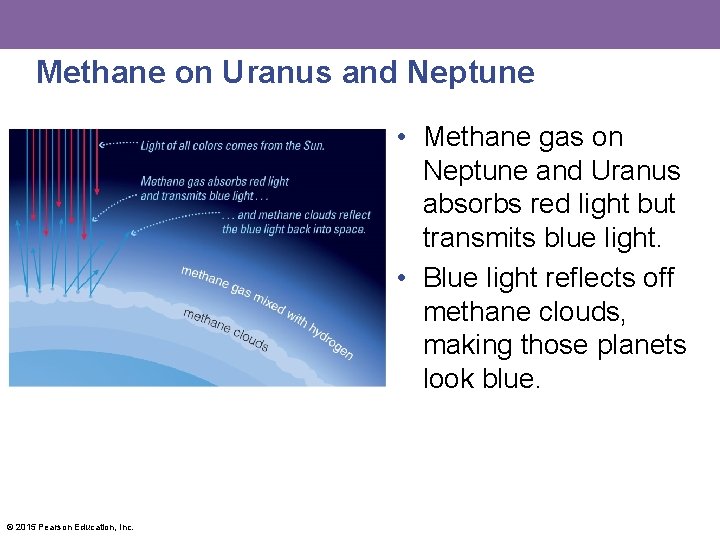 Methane on Uranus and Neptune

Light of all colors comes from the Sun.

Methane gas absorbs red light and transmits blue light . . .

. . . and methane clouds reflect the blue light back into space.

methane gas mixed with hydrogen

methane clouds

• Methane gas on Neptune and Uranus absorbs red light but transmits blue light.
• Blue light reflects off methane clouds, making those planets look blue.

© 2015 Pearson Education, Inc.